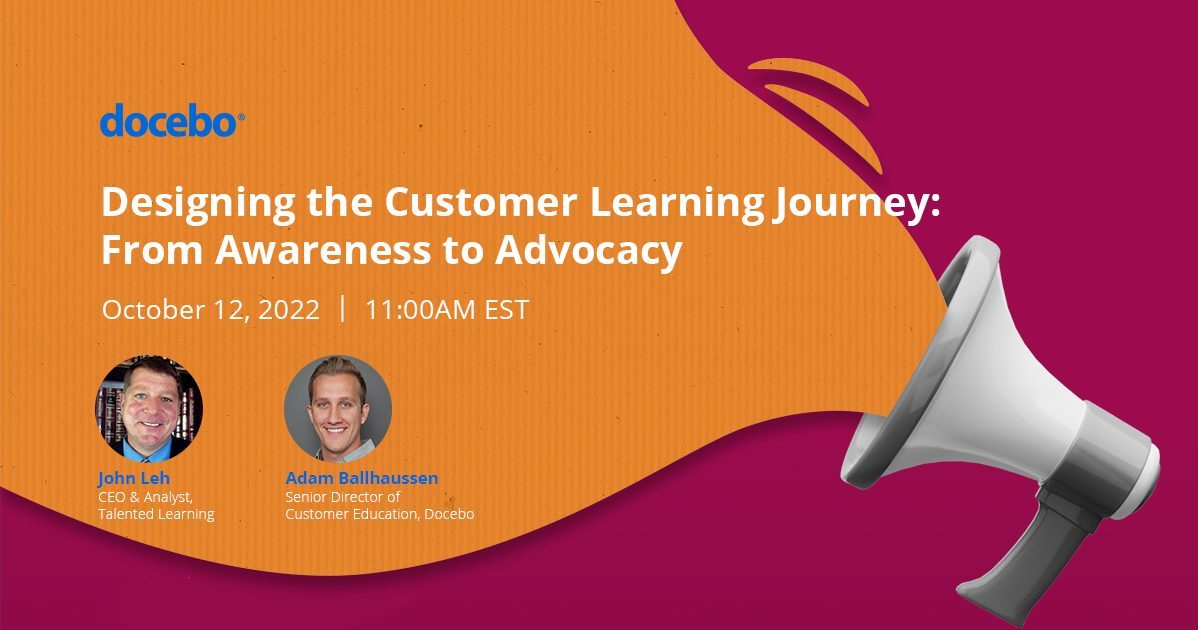 docebo®

Designing the Customer Learning Journey: From Awareness to Advocacy

October 12, 2022 | 11:00AM EST

John Leh
CEO & Analyst, Talented Learning

Adam Ballhaussen
Senior Director of Customer Education, Docebo